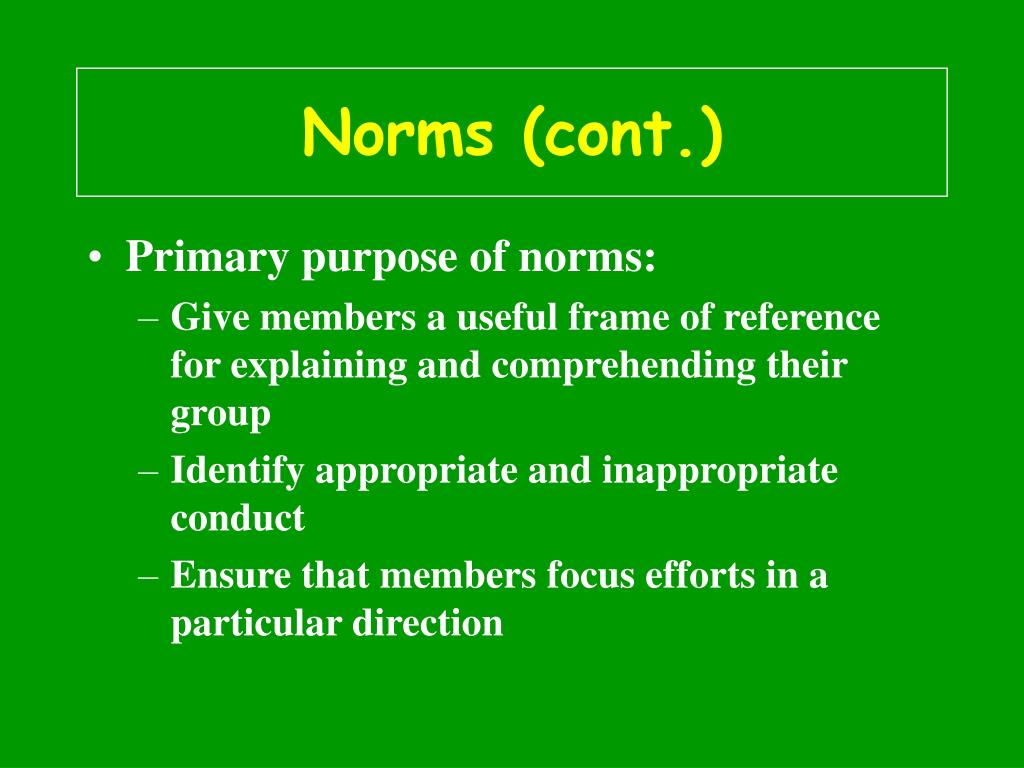 Norms (cont.)

• Primary purpose of norms:
– Give members a useful frame of reference for explaining and comprehending their group
– Identify appropriate and inappropriate conduct
– Ensure that members focus efforts in a particular direction